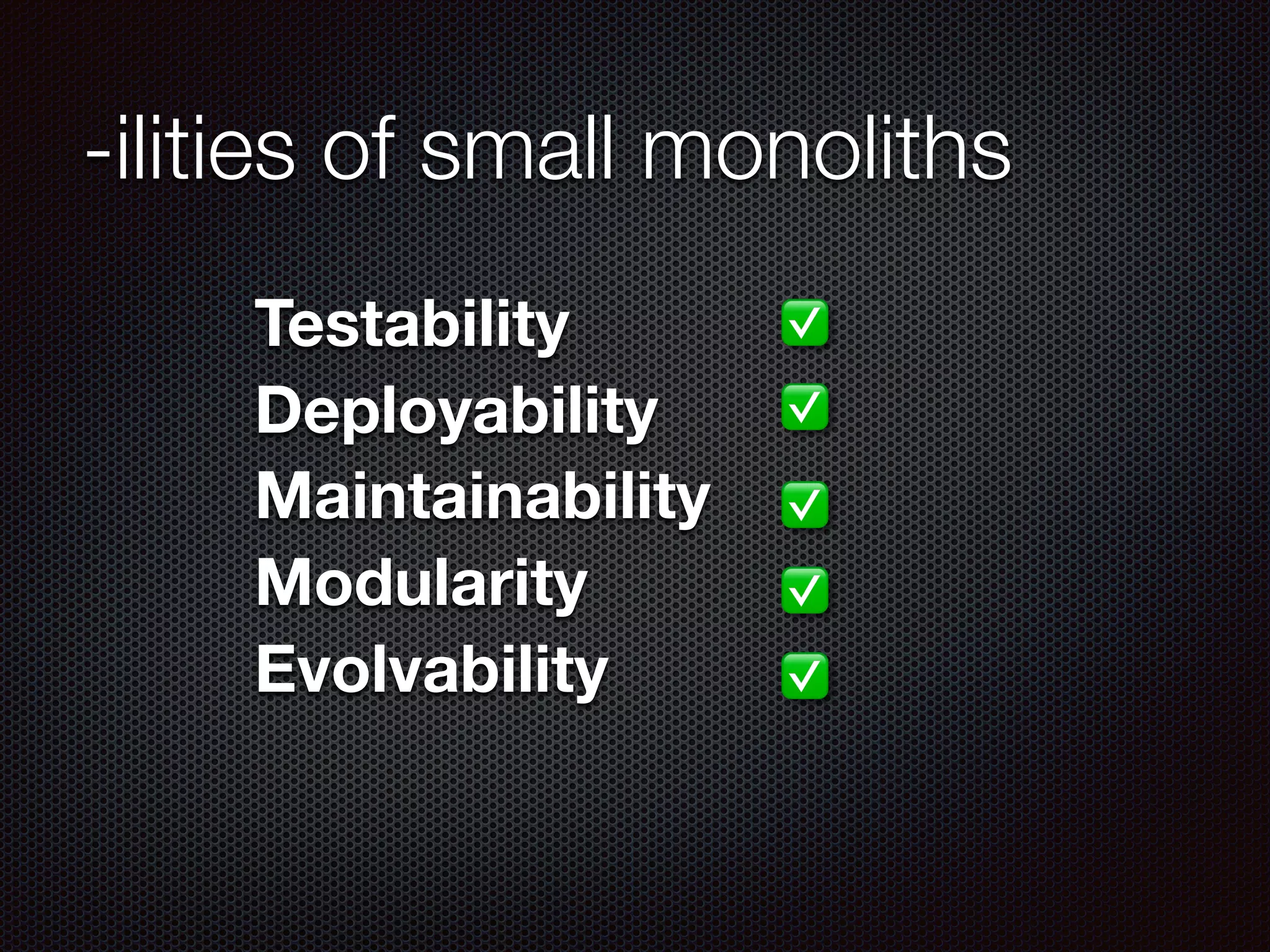 -ilities of small monoliths

Testability ✅
Deployability ✅
Maintainability ✅
Modularity ✅
Evolvability ✅